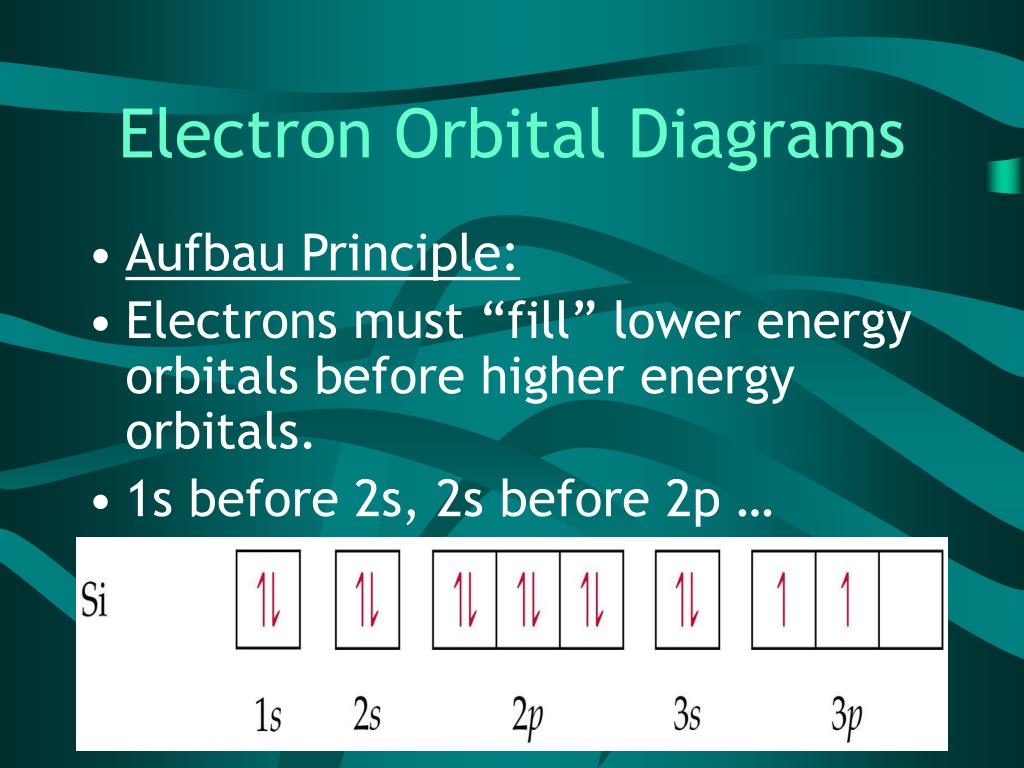 Electron Orbital Diagrams

• Aufbau Principle:
• Electrons must “fill” lower energy orbitals before higher energy orbitals.
• 1s before 2s, 2s before 2p …

Si

1s 2s 2p 3s 3p